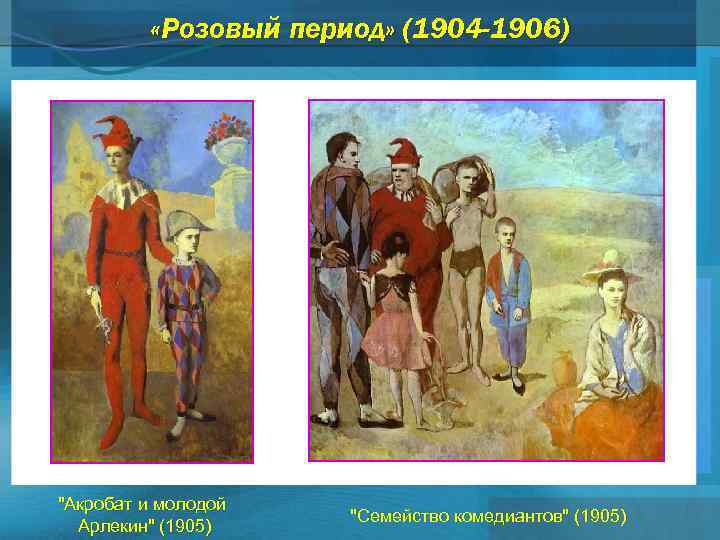 «Розовый период» (1904-1906)

"Акробат и молодой Арлекин" (1905)

"Семейство комедиантов" (1905)